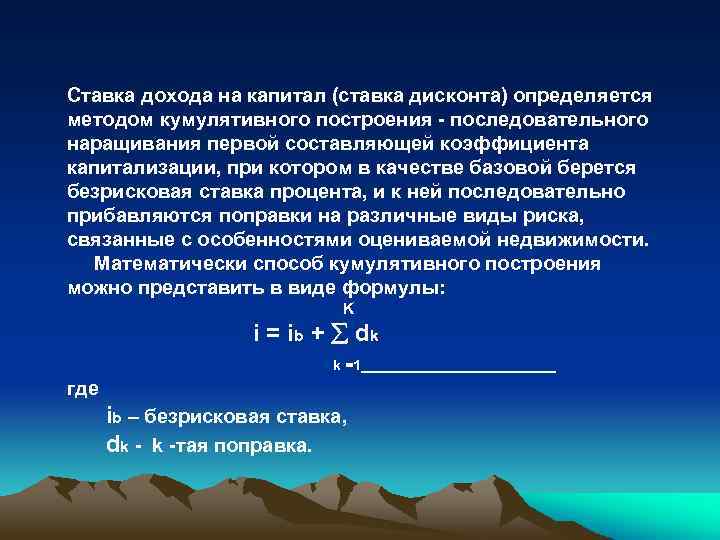 Ставка дохода на капитал (ставка дисконта) определяется методом кумулятивного построения - последовательного наращивания первой составляющей коэффициента капитализации, при котором в качестве базовой берется безрисковая ставка процента, и к ней последовательно прибавляются поправки на различные виды риска, связанные с особенностями оцениваемой недвижимости.

Математически способ кумулятивного построения можно представить в виде формулы:

$i = i_b + \sum_{k=1}^{K} d_k$

где

$i_b$ – безрисковая ставка,

$d_k$ - k -тая поправка.